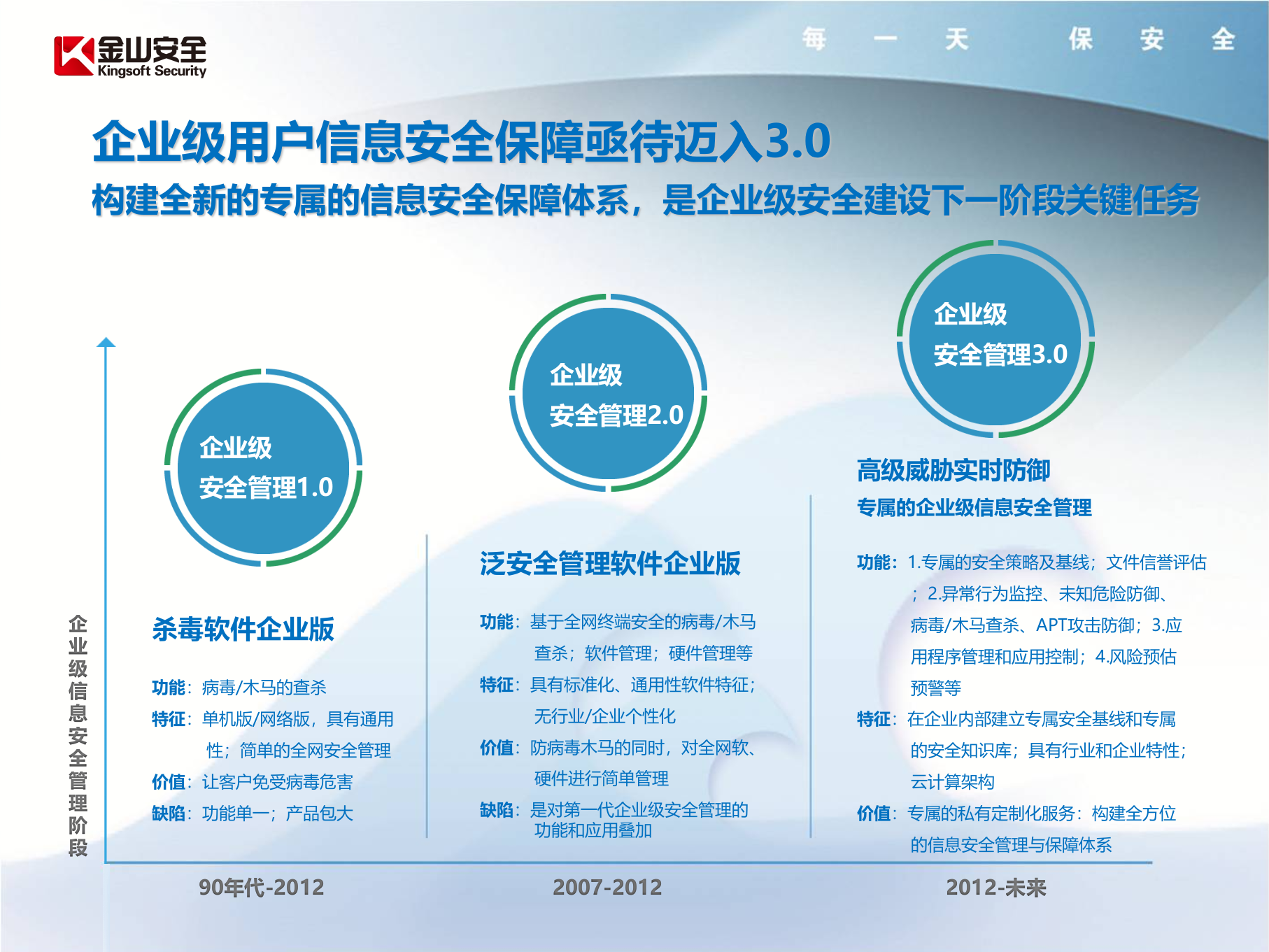 金山安全
Kingsoft Security

每 一 天 保 安 全

企业级用户信息安全保障亟待迈入3.0

构建全新的专属的信息安全保障体系，是企业级安全建设下一阶段关键任务

企业级信息安全管理阶段

企业级
安全管理1.0

杀毒软件企业版

功能：病毒/木马的查杀
特征：单机版/网络版，具有通用性；简单的全网安全管理
价值：让客户免受病毒危害
缺陷：功能单一；产品包大

90年代-2012

企业级
安全管理2.0

泛安全管理软件企业版

功能：基于全网终端安全的病毒/木马查杀；软件管理；硬件管理等
特征：具有标准化、通用性软件特征；无行业/企业个性化
价值：防病毒木马的同时，对全网软、硬件进行简单管理
缺陷：是对第一代企业级安全管理的功能和应用叠加

2007-2012

企业级
安全管理3.0

高级威胁实时防御
专属的企业级信息安全管理

功能：1.专属的安全策略及基线；文件信誉评估；2.异常行为监控、未知危险防御、病毒/木马查杀、APT攻击防御；3.应用程序管理和应用控制；4.风险预估预警等
特征：在企业内部建立专属安全基线和专属的安全知识库；具有行业和企业特性；云计算架构
价值：专属的私有定制化服务：构建全方位的信息安全管理与保障体系

2012-未来